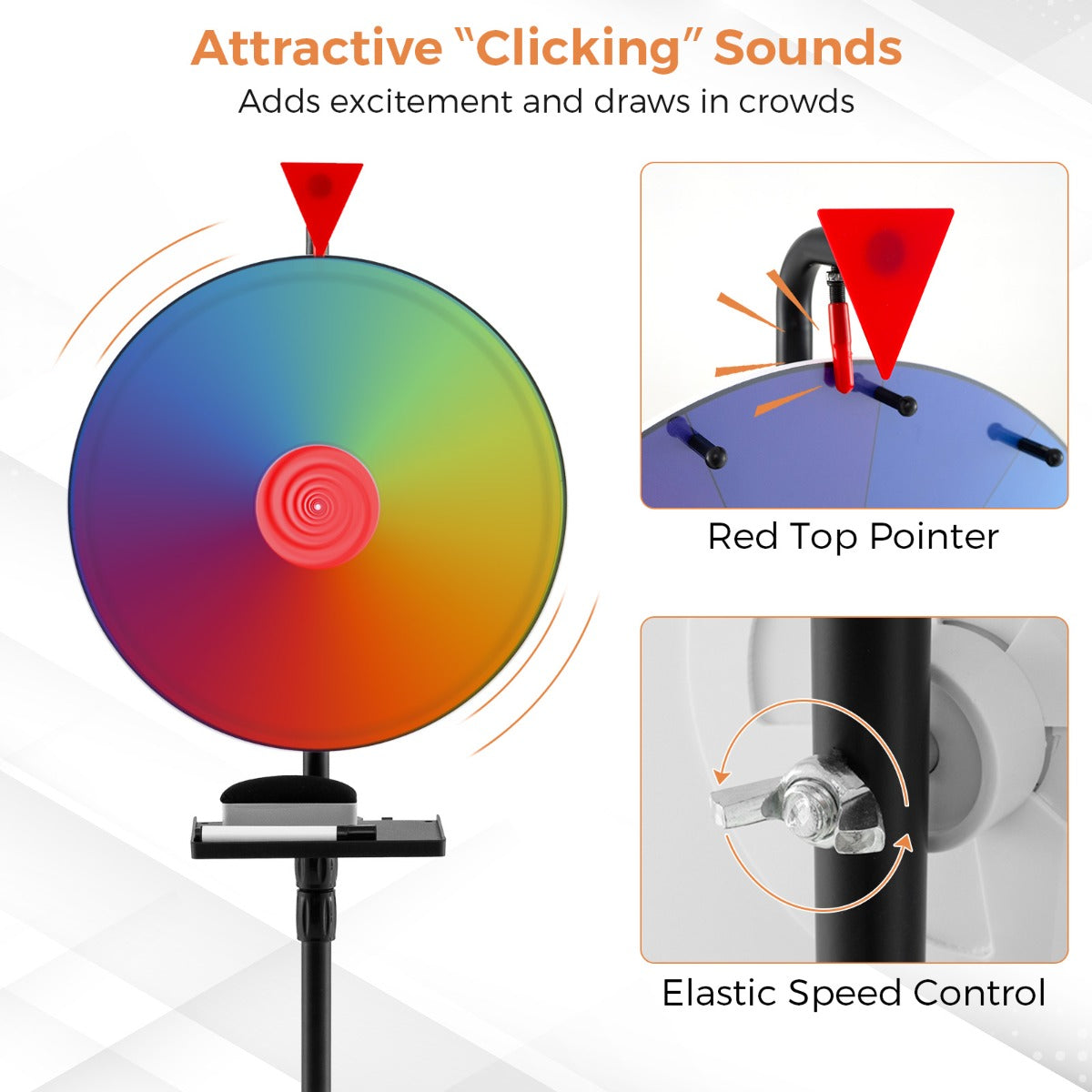 Attractive “Clicking” Sounds
Adds excitement and draws in crowds

Red Top Pointer

Elastic Speed Control